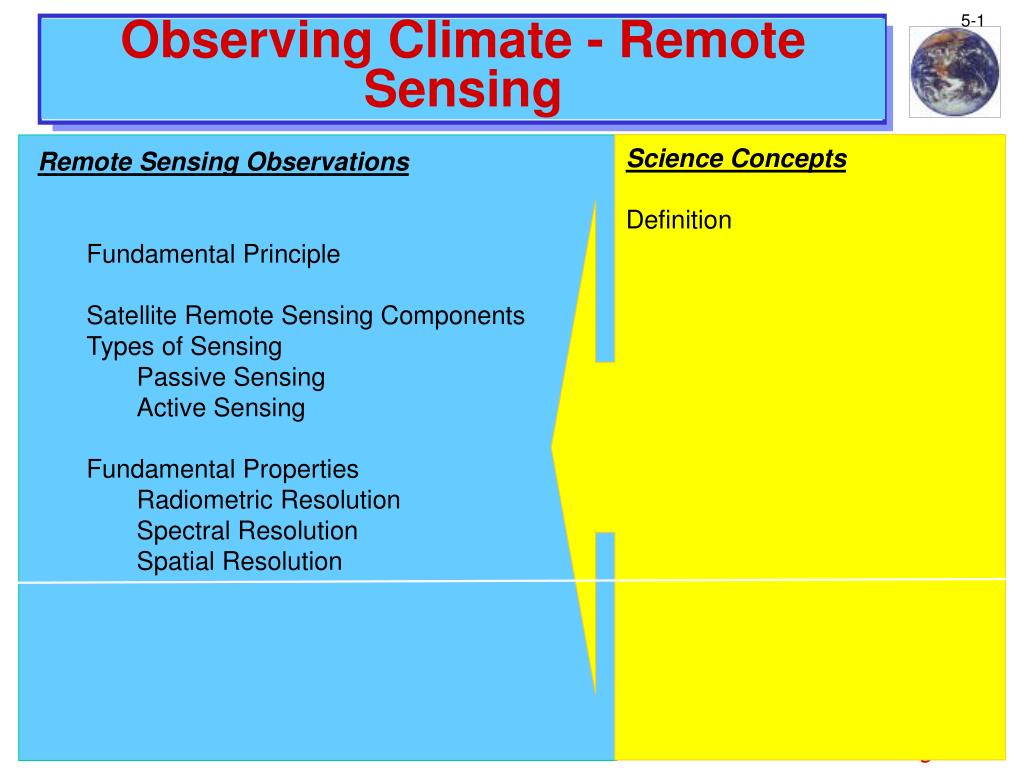 5-1

Observing Climate - Remote Sensing

Remote Sensing Observations

Fundamental Principle

Satellite Remote Sensing Components
Types of Sensing
Passive Sensing
Active Sensing

Fundamental Properties
Radiometric Resolution
Spectral Resolution
Spatial Resolution

Science Concepts

Definition